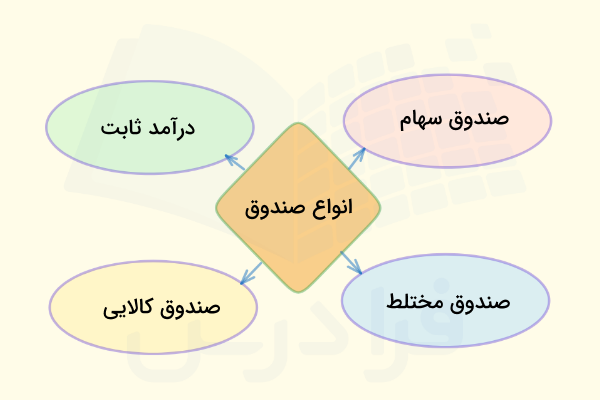 انواع صندوق

صندوق سهام

درآمد ثابت

صندوق مختلط

صندوق کالایی

فرادرس